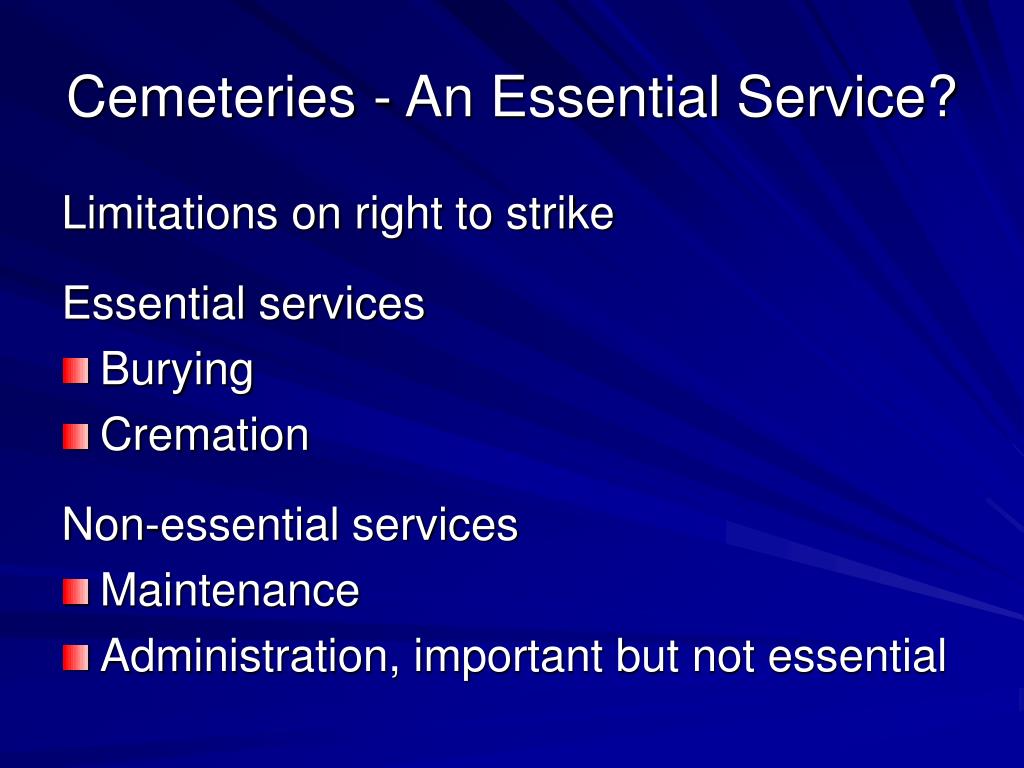 Cemeteries - An Essential Service?

Limitations on right to strike

Essential services
- Burying
- Cremation

Non-essential services
- Maintenance
- Administration, important but not essential